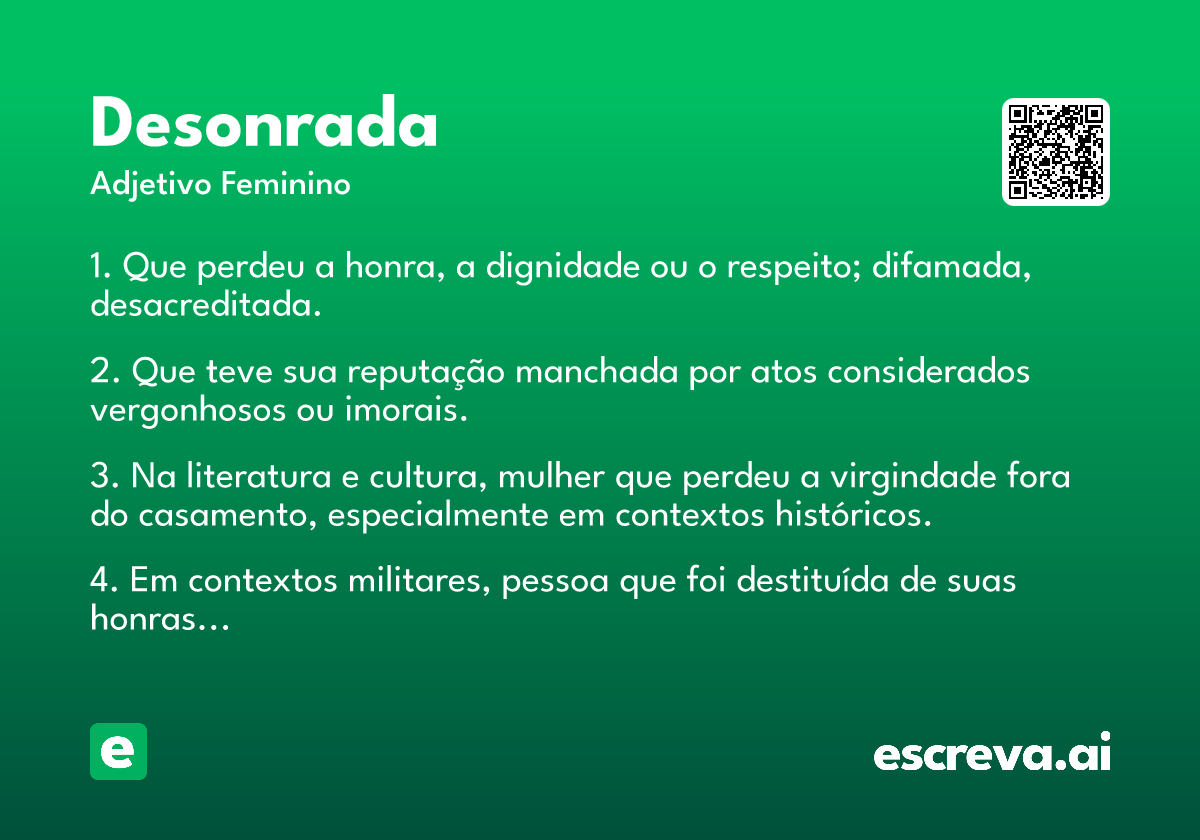 Desonrada
Adjetivo Feminino

1. Que perdeu a honra, a dignidade ou o respeito; difamada, desacreditada.

2. Que teve sua reputação manchada por atos considerados vergonhosos ou imorais.

3. Na literatura e cultura, mulher que perdeu a virgindade fora do casamento, especialmente em contextos históricos.

4. Em contextos militares, pessoa que foi destituída de suas honras...

e

escreva.ai